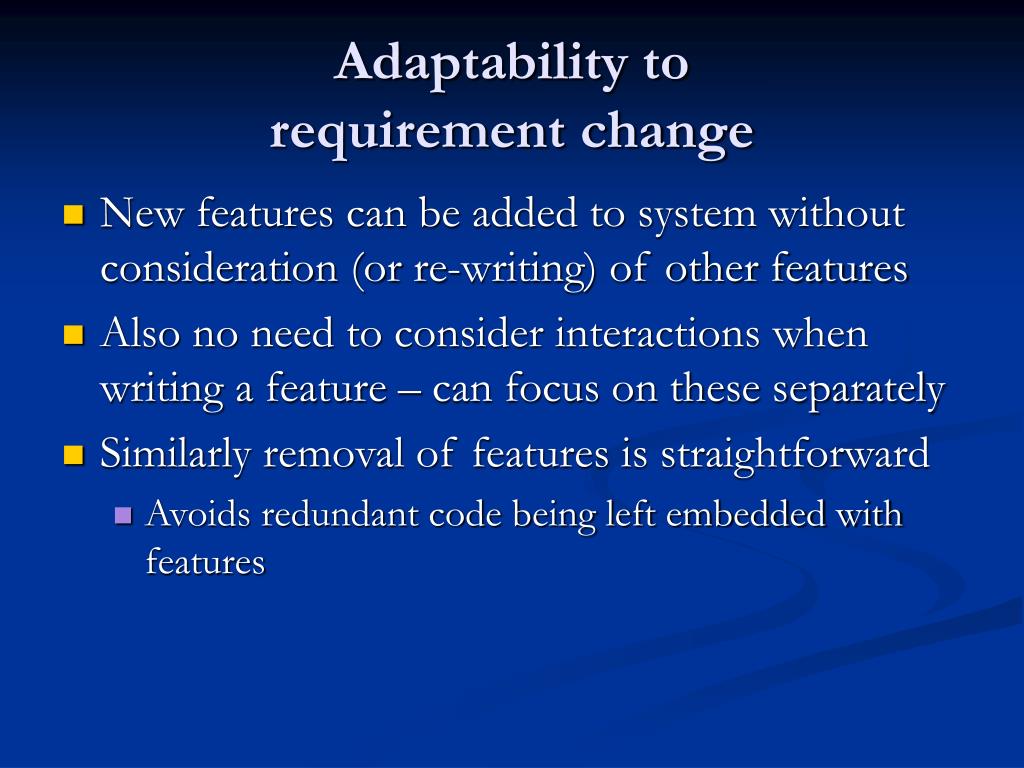 Adaptability to requirement change

- New features can be added to system without consideration (or re-writing) of other features
- Also no need to consider interactions when writing a feature – can focus on these separately
- Similarly removal of features is straightforward
  - Avoids redundant code being left embedded with features